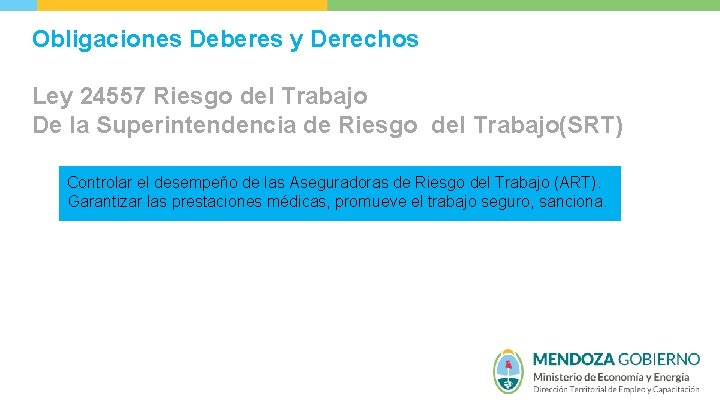 Obligaciones Deberes y Derechos

Ley 24557 Riesgo del Trabajo
De la Superintendencia de Riesgo del Trabajo(SRT)

Controlar el desempeño de las Aseguradoras de Riesgo del Trabajo (ART).
Garantizar las prestaciones médicas, promueve el trabajo seguro, sanciona.

MENDOZA GOBIERNO
Ministerio de Economía y Energía
Dirección Territorial de Empleo y Capacitación